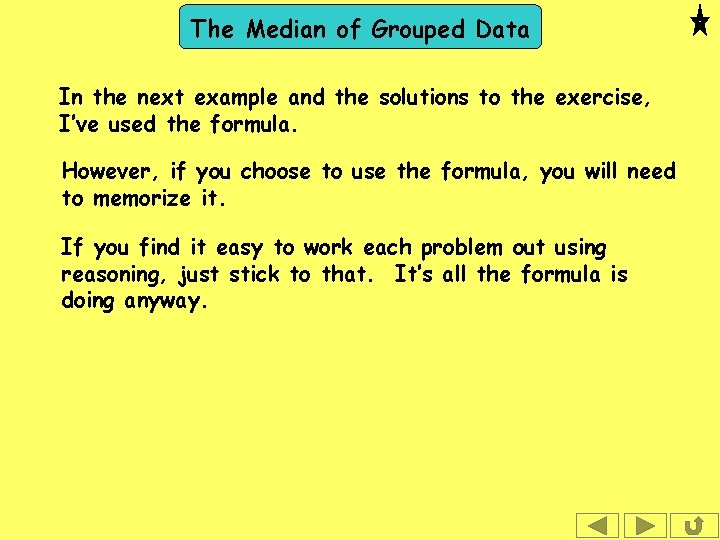 The Median of Grouped Data

In the next example and the solutions to the exercise, I've used the formula.

However, if you choose to use the formula, you will need to memorize it.

If you find it easy to work each problem out using reasoning, just stick to that. It's all the formula is doing anyway.